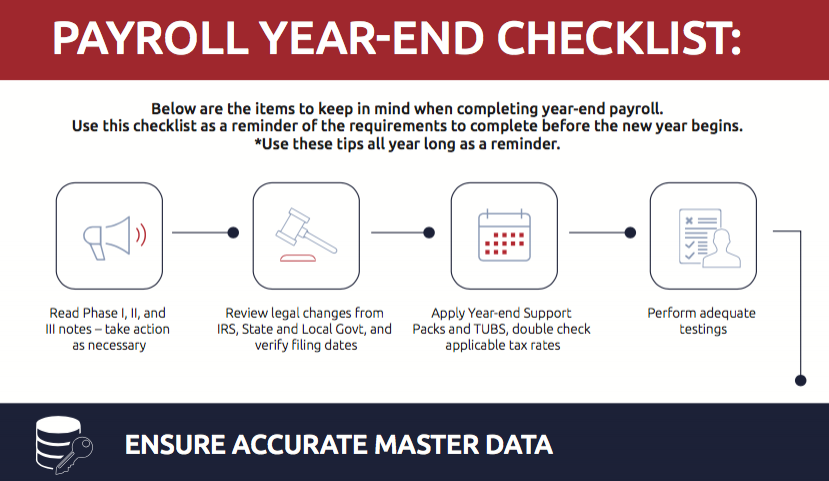 PAYROLL YEAR-END CHECKLIST:

Below are the items to keep in mind when completing year-end payroll.
Use this checklist as a reminder of the requirements to complete before the new year begins.
*Use these tips all year long as a reminder.

Read Phase I, II, and III notes – take action as necessary

Review legal changes from IRS, State and Local Govt, and verify filing dates

Apply Year-end Support Packs and TUBS, double check applicable tax rates

Perform adequate testings

ENSURE ACCURATE MASTER DATA